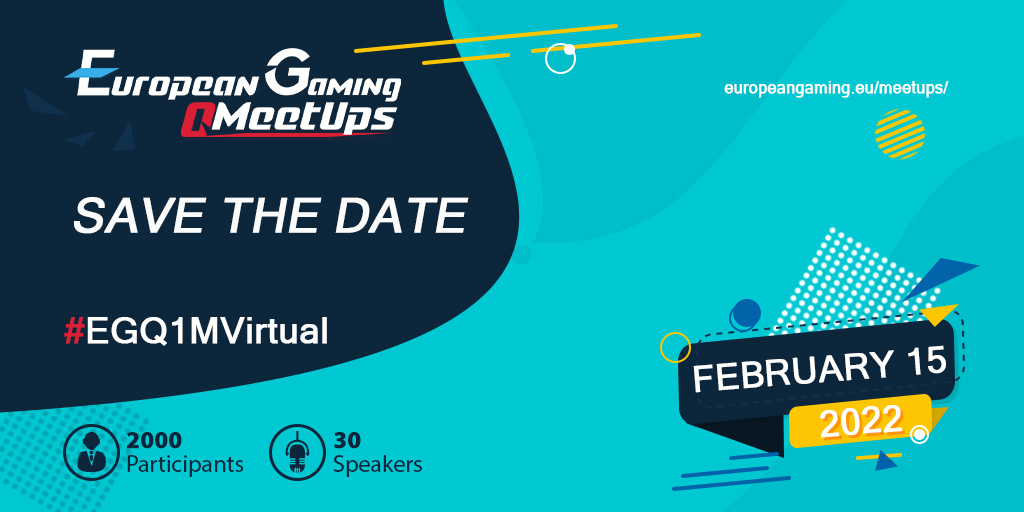 European Gaming QMeetUps

europeangaming.eu/meetups/

SAVE THE DATE

#EGQ1MVirtual

FEBRUARY 15
2022

2000
Participants

30
Speakers